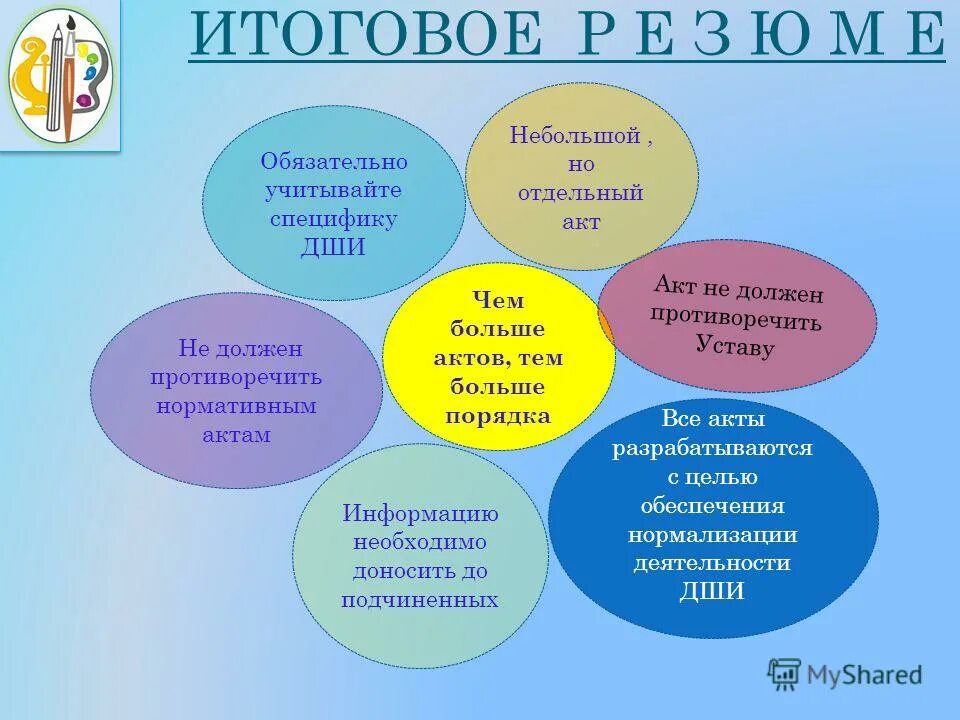 ИТОГОВОЕ РЕЗЮМЕ

Обязательно учитывайте специфику ДШИ

Небольшой , но отдельный акт

Акт не должен противоречить Уставу

Чем больше актов, тем больше порядка

Не должен противоречить нормативным актам

Все акты разрабатываются с целью обеспечения нормализации деятельности ДШИ

Информацию необходимо доносить до подчиненных

MyShared